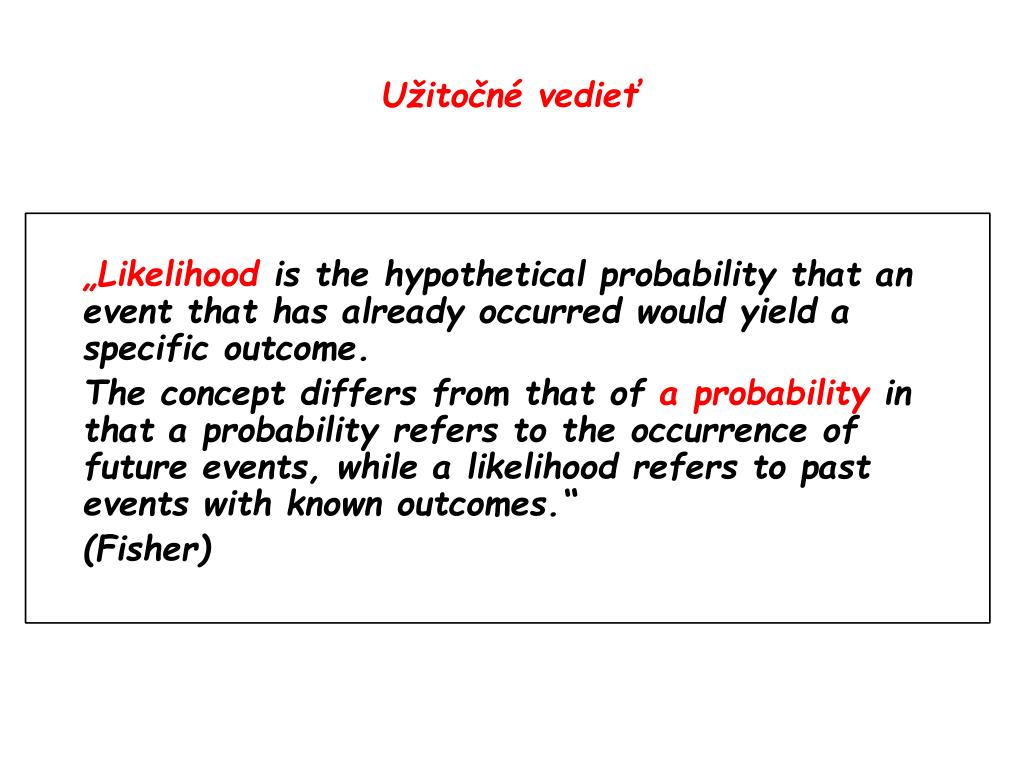 Užitočné vedieť

„Likelihood is the hypothetical probability that an event that has already occurred would yield a specific outcome.

The concept differs from that of a probability in that a probability refers to the occurrence of future events, while a likelihood refers to past events with known outcomes.“

(Fisher)